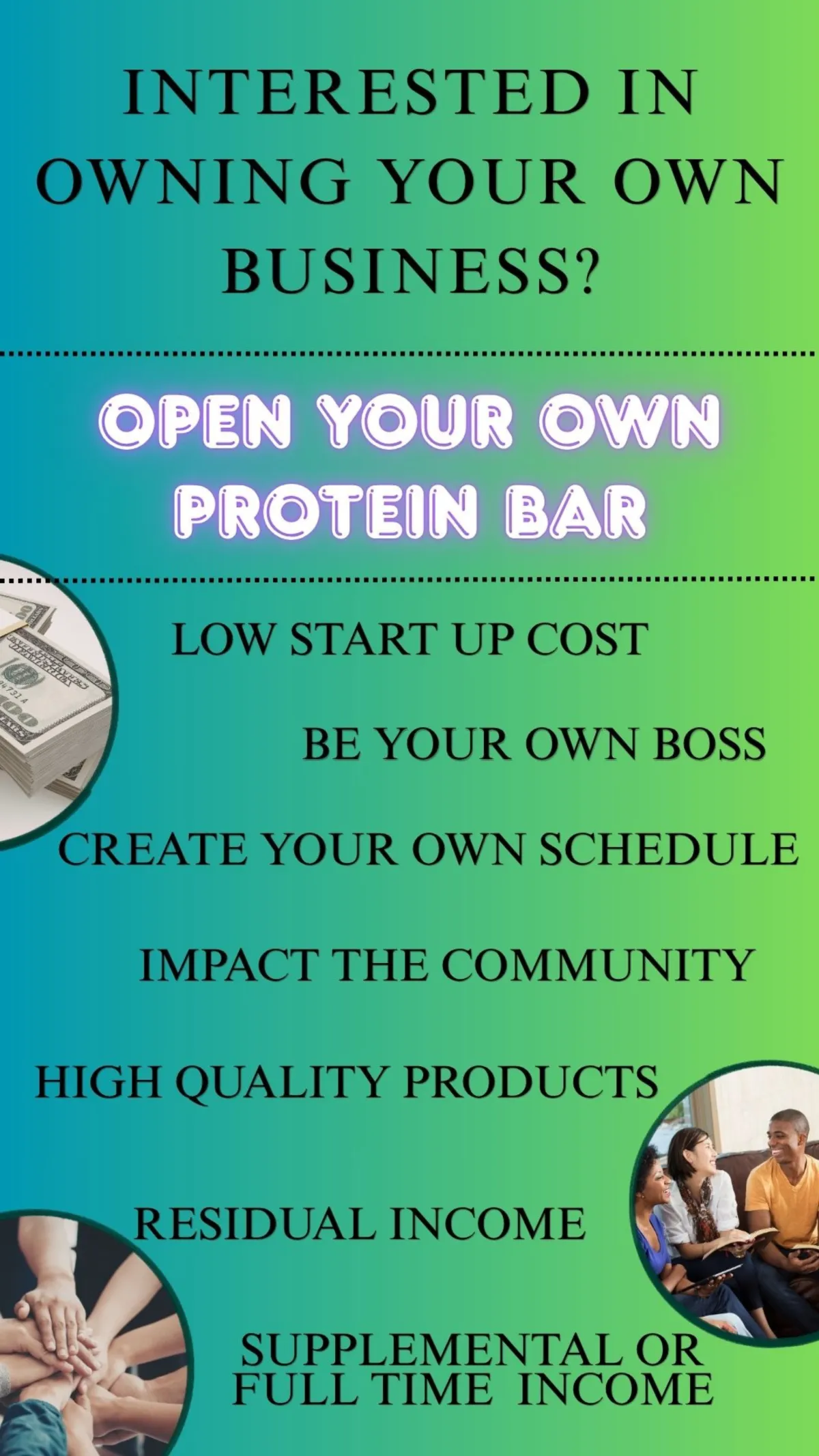 INTERESTED IN OWNING YOUR OWN BUSINESS?

OPEN YOUR OWN PROTEIN BAR

LOW START UP COST

BE YOUR OWN BOSS

CREATE YOUR OWN SCHEDULE

IMPACT THE COMMUNITY

HIGH QUALITY PRODUCTS

RESIDUAL INCOME

SUPPLEMENTAL OR FULL TIME INCOME